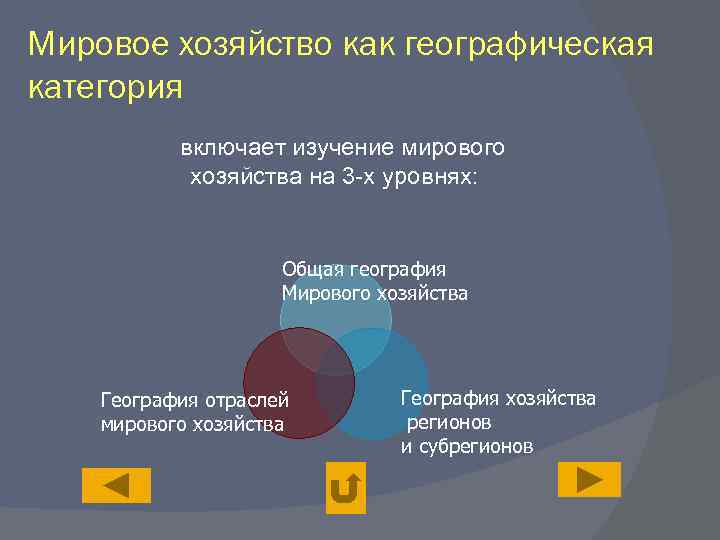 Мировое хозяйство как географическая категория

включает изучение мирового хозяйства на 3-х уровнях:

Общая география Мирового хозяйства

География отраслей мирового хозяйства

География хозяйства регионов и субрегионов